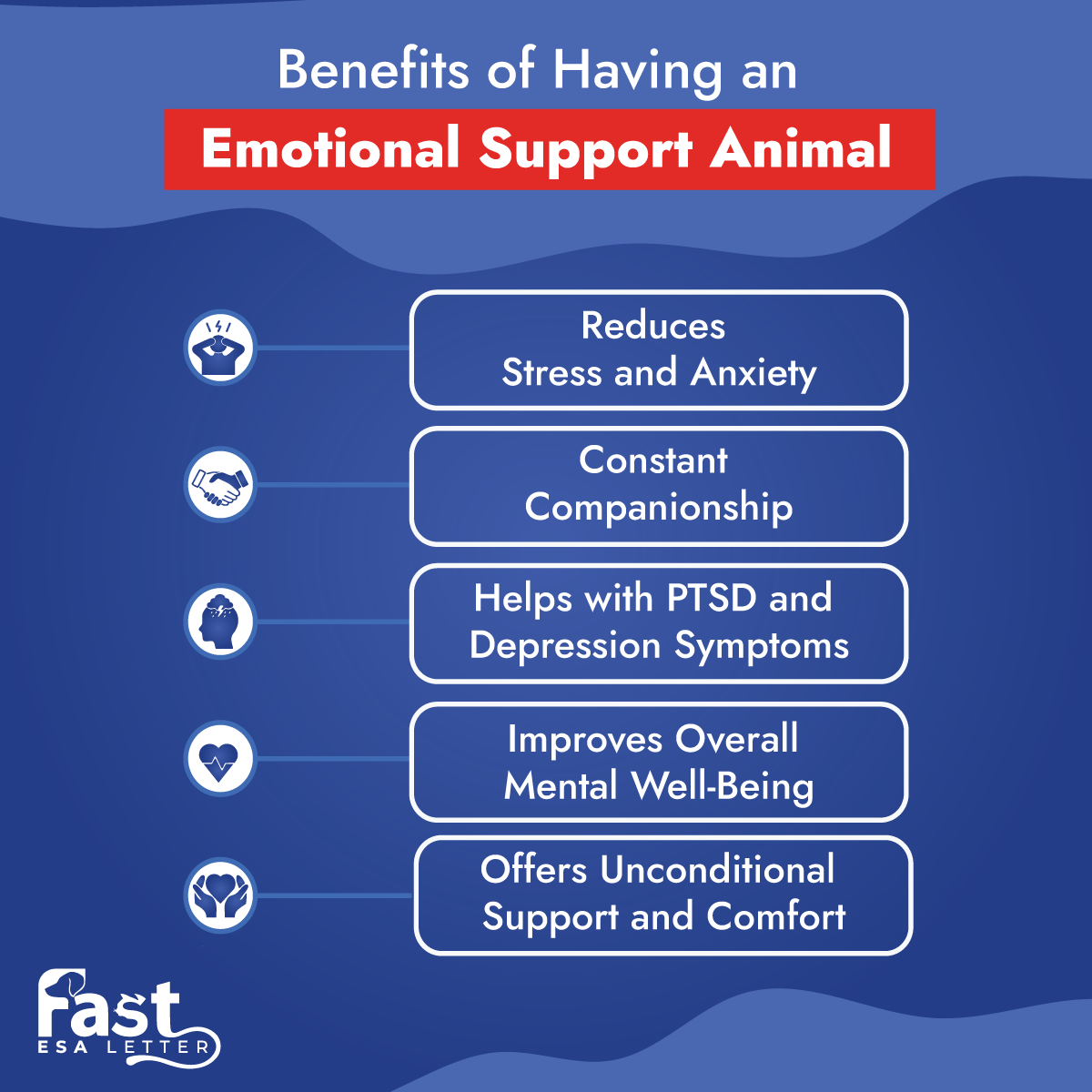 Benefits of Having an
Emotional Support Animal

Reduces Stress and Anxiety

Constant Companionship

Helps with PTSD and Depression Symptoms

Improves Overall Mental Well-Being

Offers Unconditional Support and Comfort

Fast
ESA LETTER